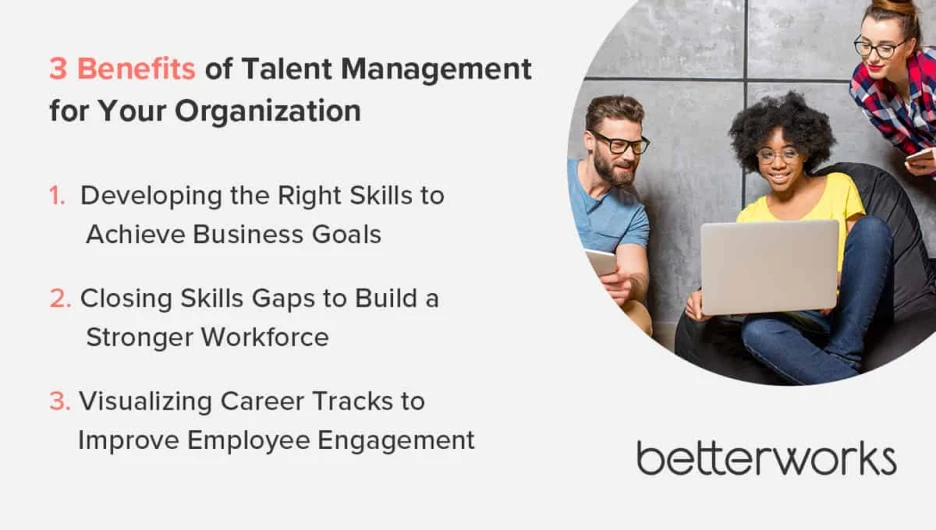 3 Benefits of Talent Management for Your Organization

1. Developing the Right Skills to Achieve Business Goals

2. Closing Skills Gaps to Build a Stronger Workforce

3. Visualizing Career Tracks to Improve Employee Engagement

betterworks